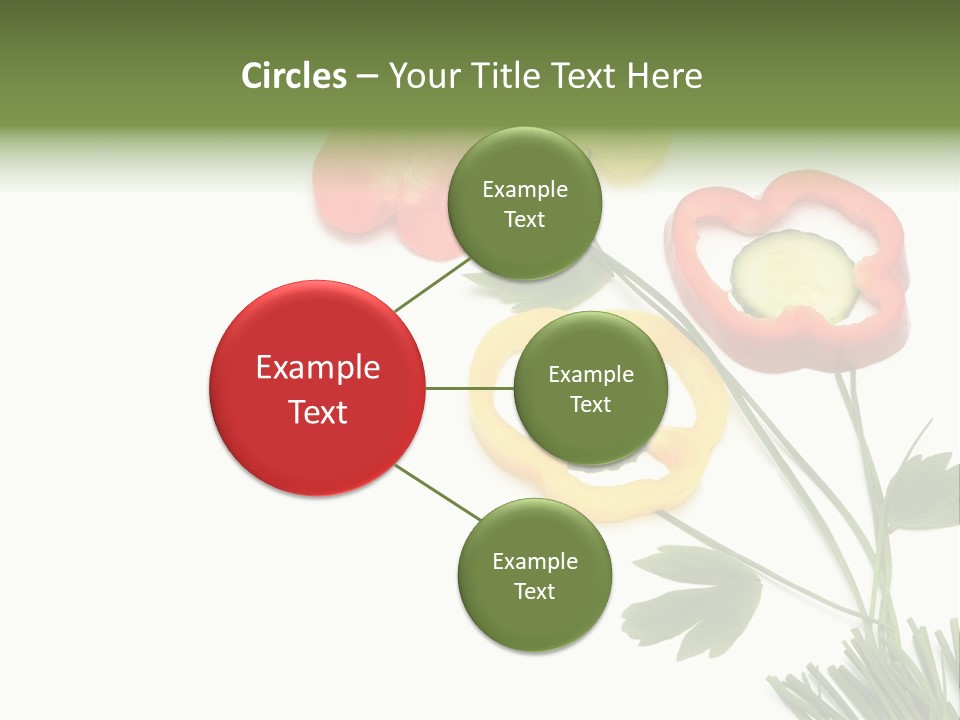 Circles – Your Title Text Here

Example Text

Example Text

Example Text

Example Text